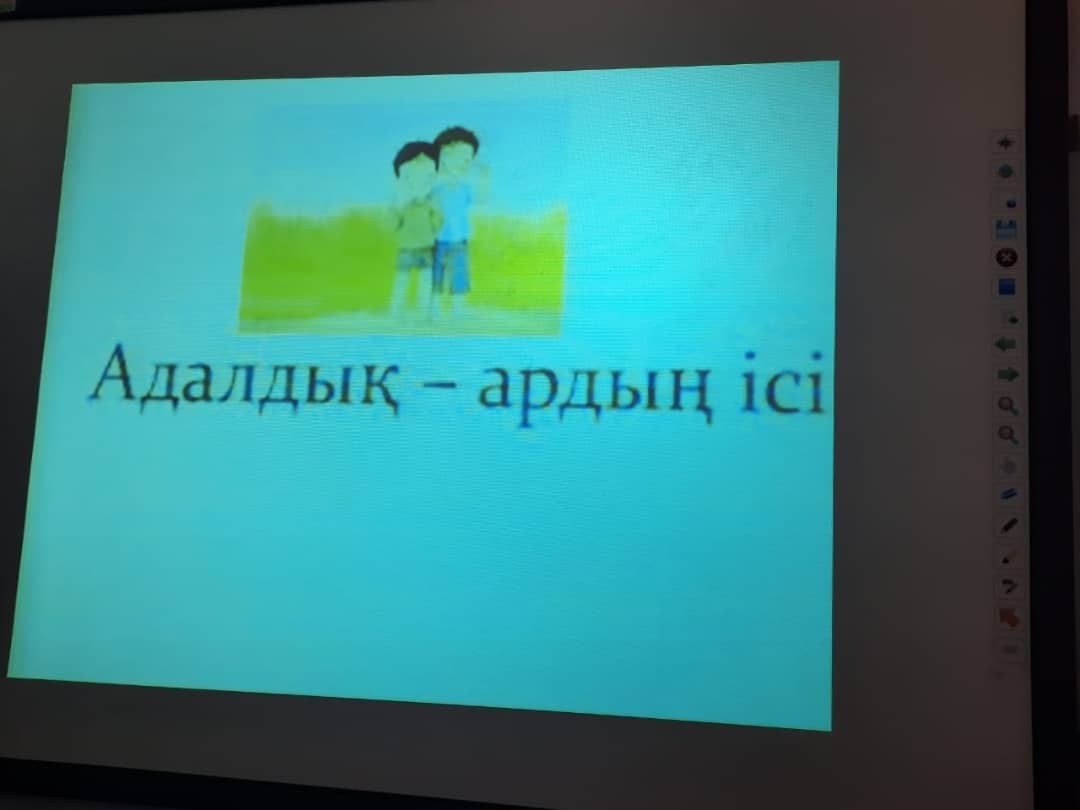 Адалдық – ардың ісі